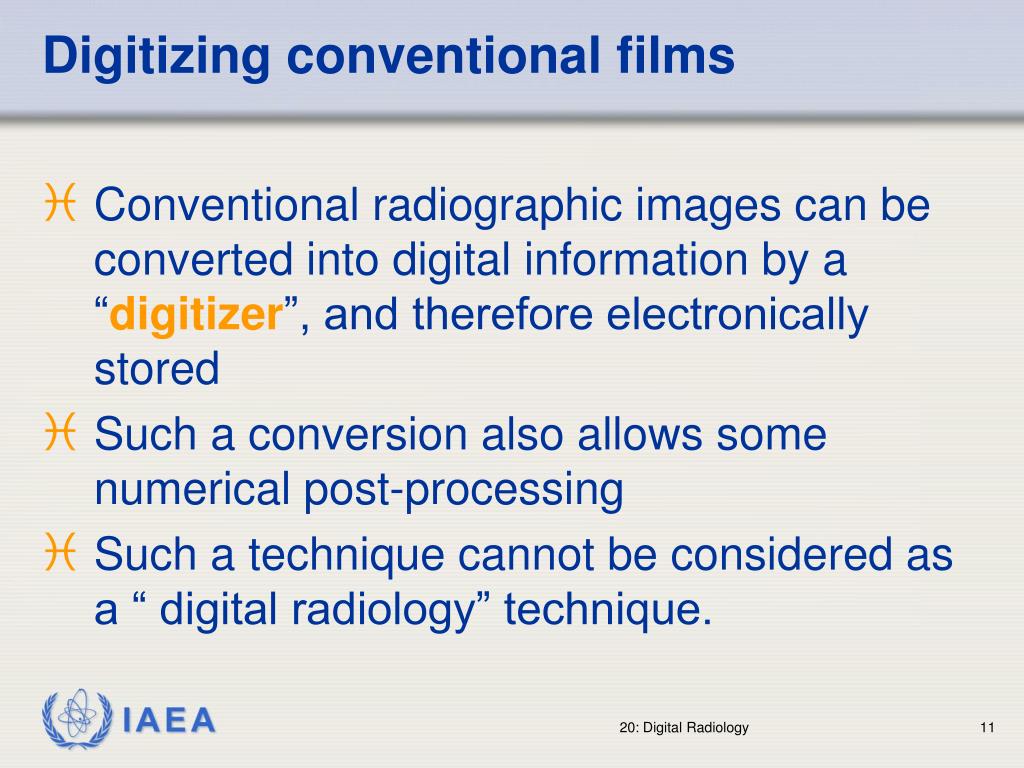 Digitizing conventional films

Conventional radiographic images can be converted into digital information by a “digitizer”, and therefore electronically stored

Such a conversion also allows some numerical post-processing

Such a technique cannot be considered as a “ digital radiology” technique.

IAEA

20: Digital Radiology

11